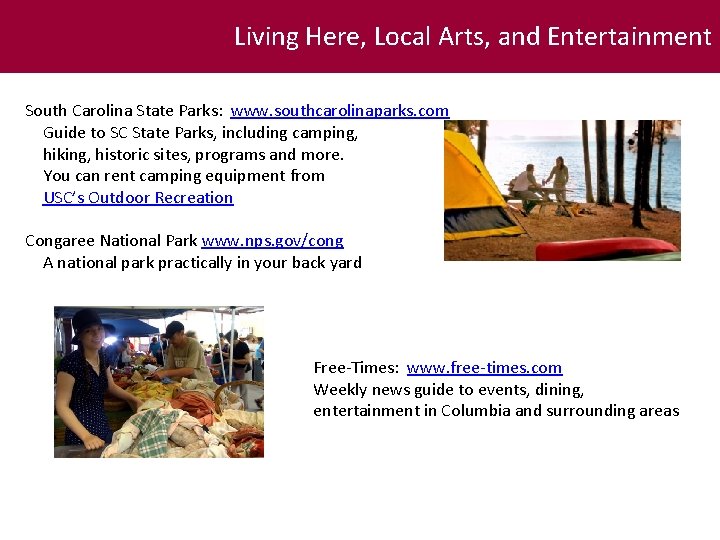 Living Here, Local Arts, and Entertainment

South Carolina State Parks: www.southcarolinaparks.com
Guide to SC State Parks, including camping, hiking, historic sites, programs and more. You can rent camping equipment from USC's Outdoor Recreation

Congaree National Park www.nps.gov/cong
A national park practically in your back yard

Free-Times: www.free-times.com
Weekly news guide to events, dining, entertainment in Columbia and surrounding areas